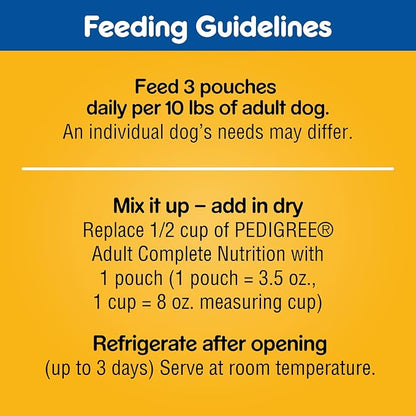 Feeding Guidelines

Feed 3 pouches daily per 10 lbs of adult dog.
An individual dog's needs may differ.

Mix it up – add in dry
Replace 1/2 cup of PEDIGREE® Adult Complete Nutrition with 1 pouch (1 pouch = 3.5 oz., 1 cup = 8 oz. measuring cup)

Refrigerate after opening
(up to 3 days) Serve at room temperature.